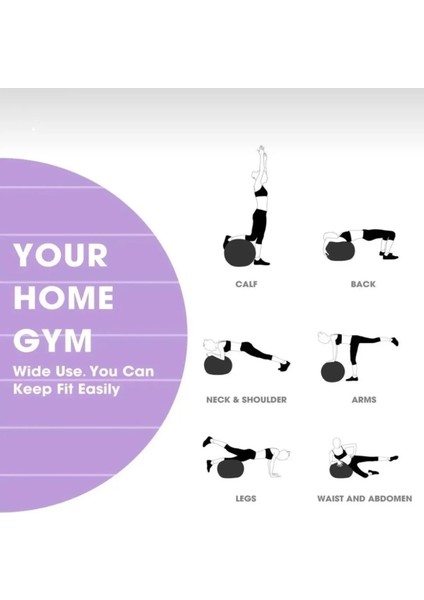 YOUR HOME GYM

Wide Use. You Can Keep Fit Easily

CALF

BACK

NECK & SHOULDER

ARMS

LEGS

WAIST AND ABDOMEN